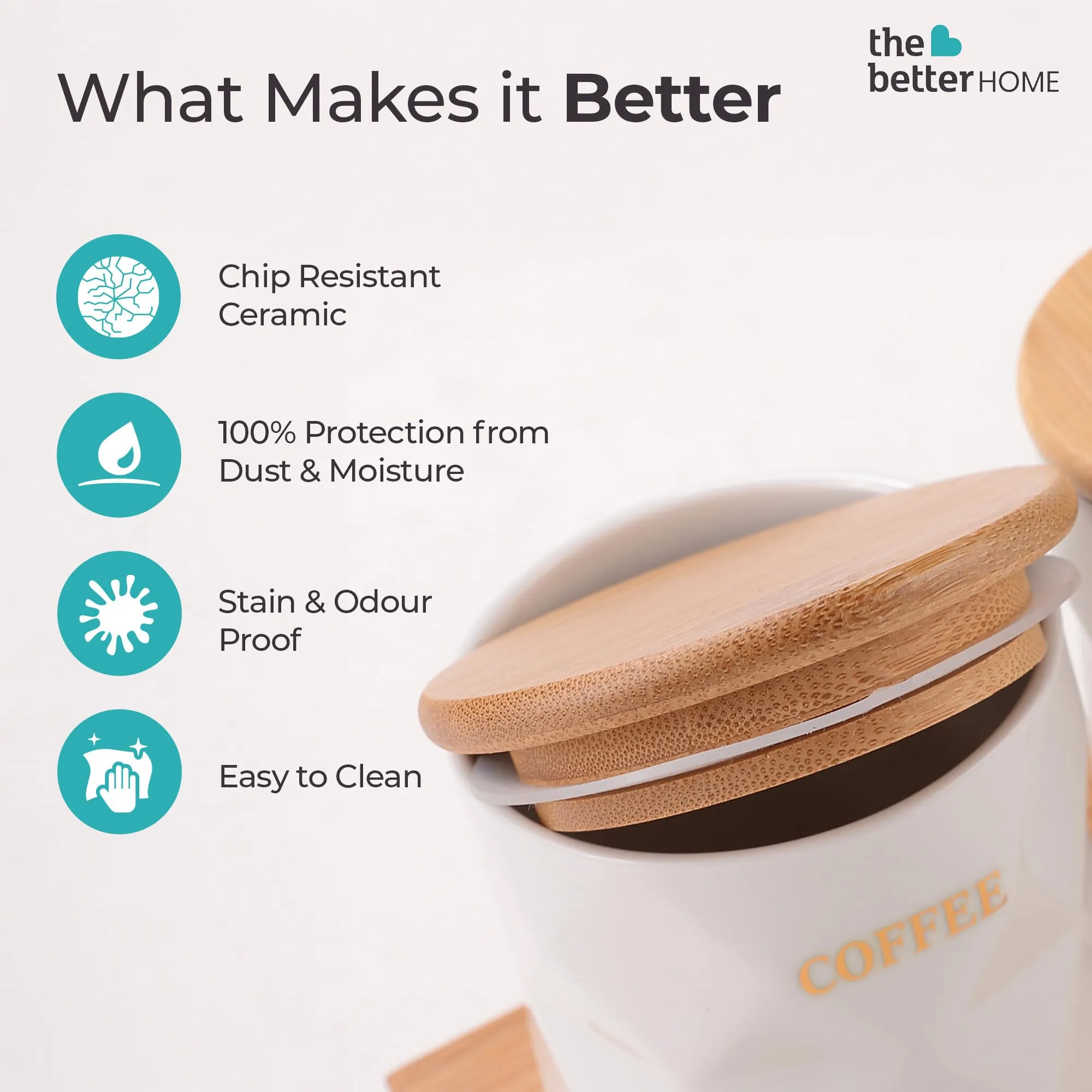 What Makes it Better

the better HOME

Chip Resistant Ceramic

100% Protection from Dust & Moisture

Stain & Odour Proof

Easy to Clean

COFFEE